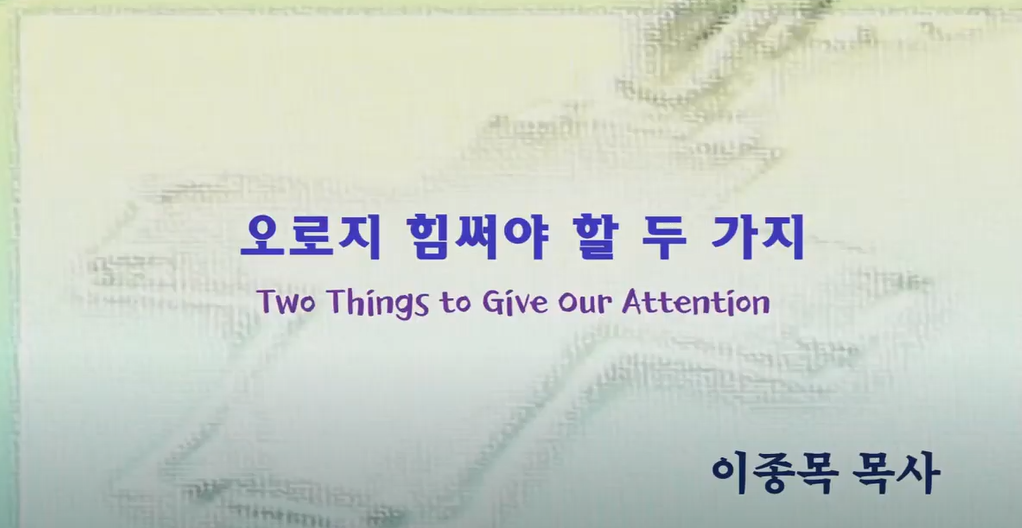 오로지 힘써야 할 두 가지

Two Things to Give Our Attention

이종목 목사